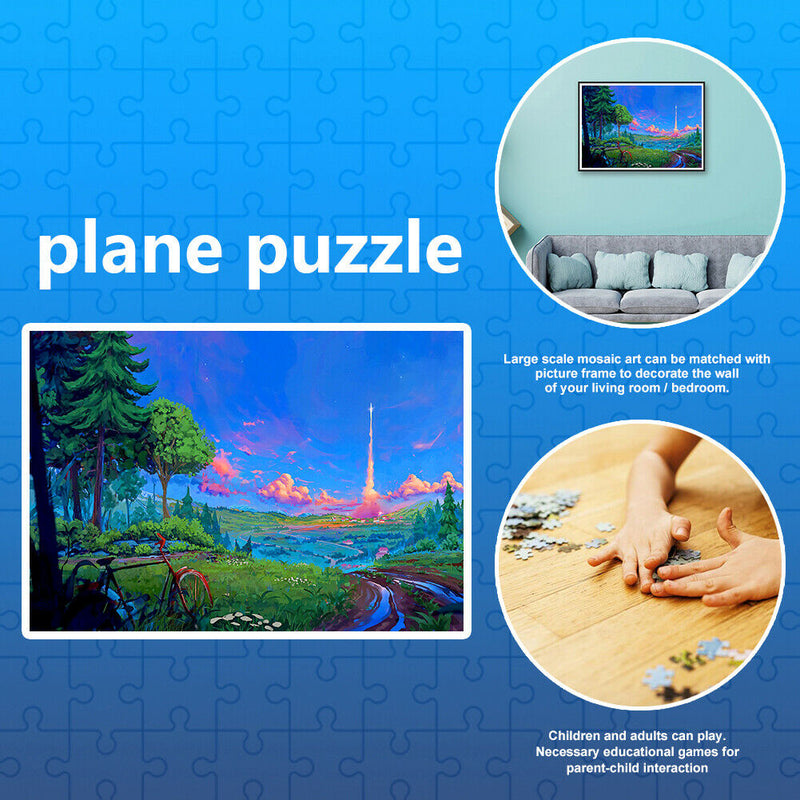 plane puzzle

Large scale mosaic art can be matched with picture frame to decorate the wall of your living room / bedroom.

Children and adults can play. Necessary educational games for parent-child interaction